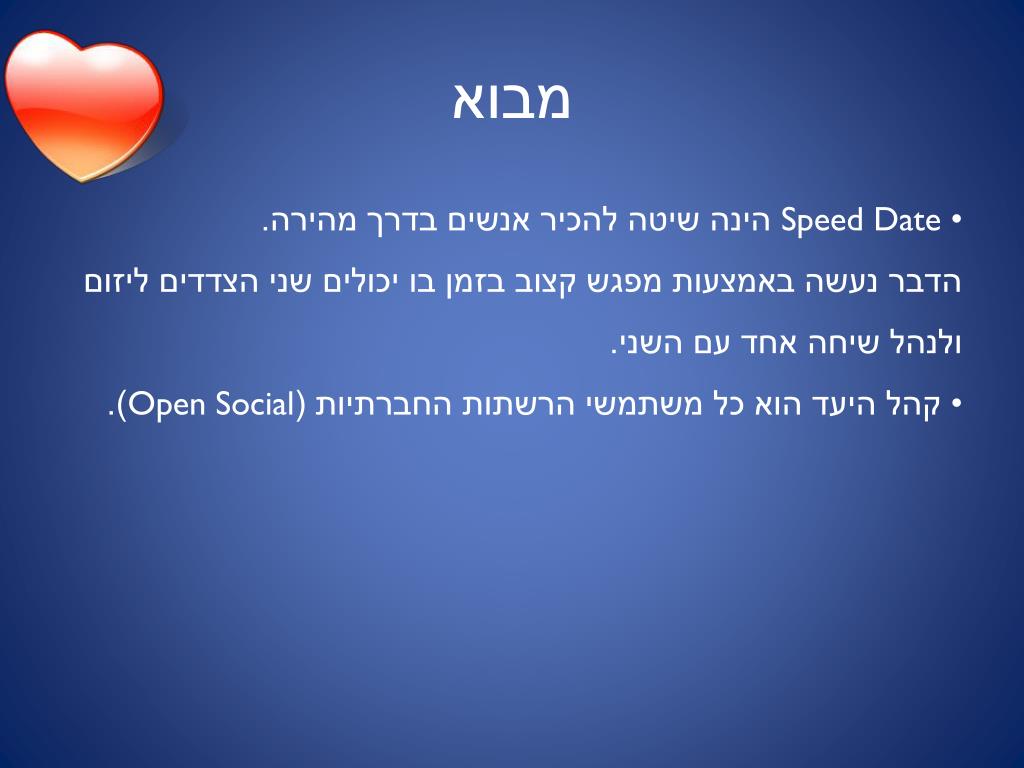 מבוא

• Speed Date הינה שיטה להכיר אנשים בדרך מהירה.
הדבר נעשה באמצעות מפגש קצוב בזמן בו יכולים שני הצדדים ליזום ולנהל שיחה אחד עם השני.

• קהל היעד הוא כל משתמשי הרשתות החברתיות (Open Social).